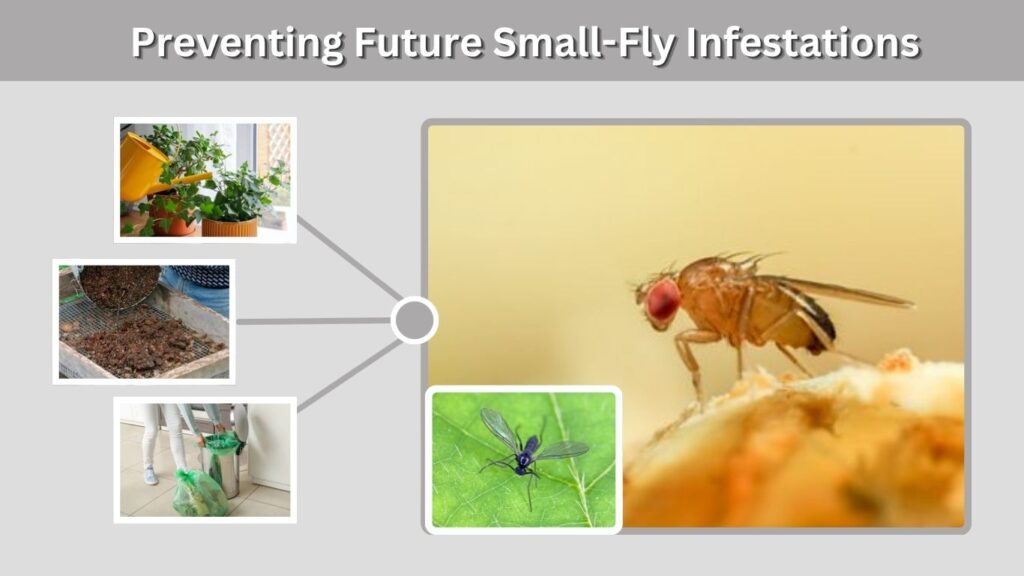 Preventing Future Small-Fly Infestations